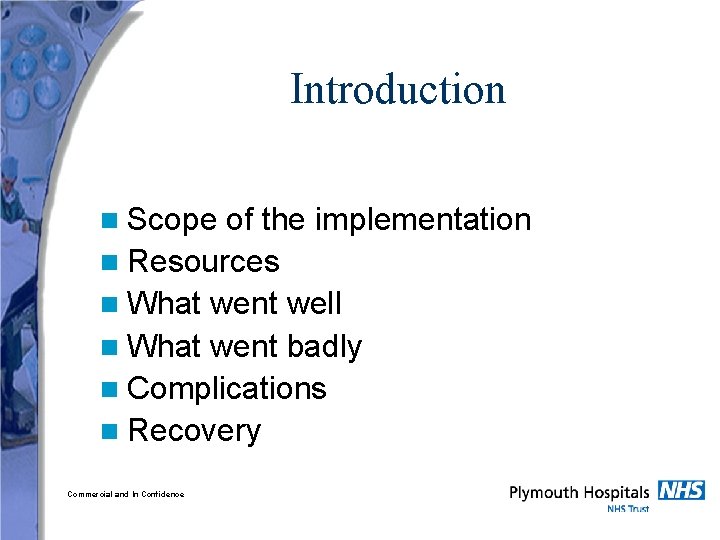 Introduction

- Scope of the implementation
- Resources
- What went well
- What went badly
- Complications
- Recovery

Commercial and In Confidence

Plymouth Hospitals NHS
NHS Trust